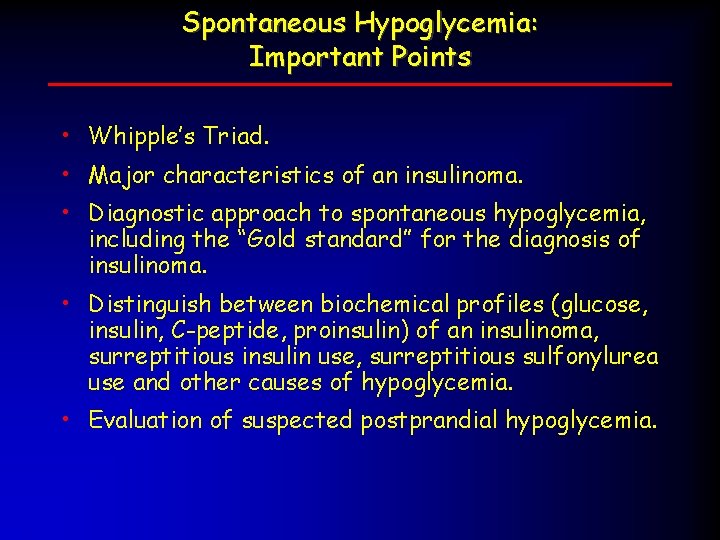 Spontaneous Hypoglycemia:
Important Points

• Whipple's Triad.

• Major characteristics of an insulinoma.

• Diagnostic approach to spontaneous hypoglycemia, including the "Gold standard" for the diagnosis of insulinoma.

• Distinguish between biochemical profiles (glucose, insulin, C-peptide, proinsulin) of an insulinoma, surreptitious insulin use, surreptitious sulfonylurea use and other causes of hypoglycemia.

• Evaluation of suspected postprandial hypoglycemia.